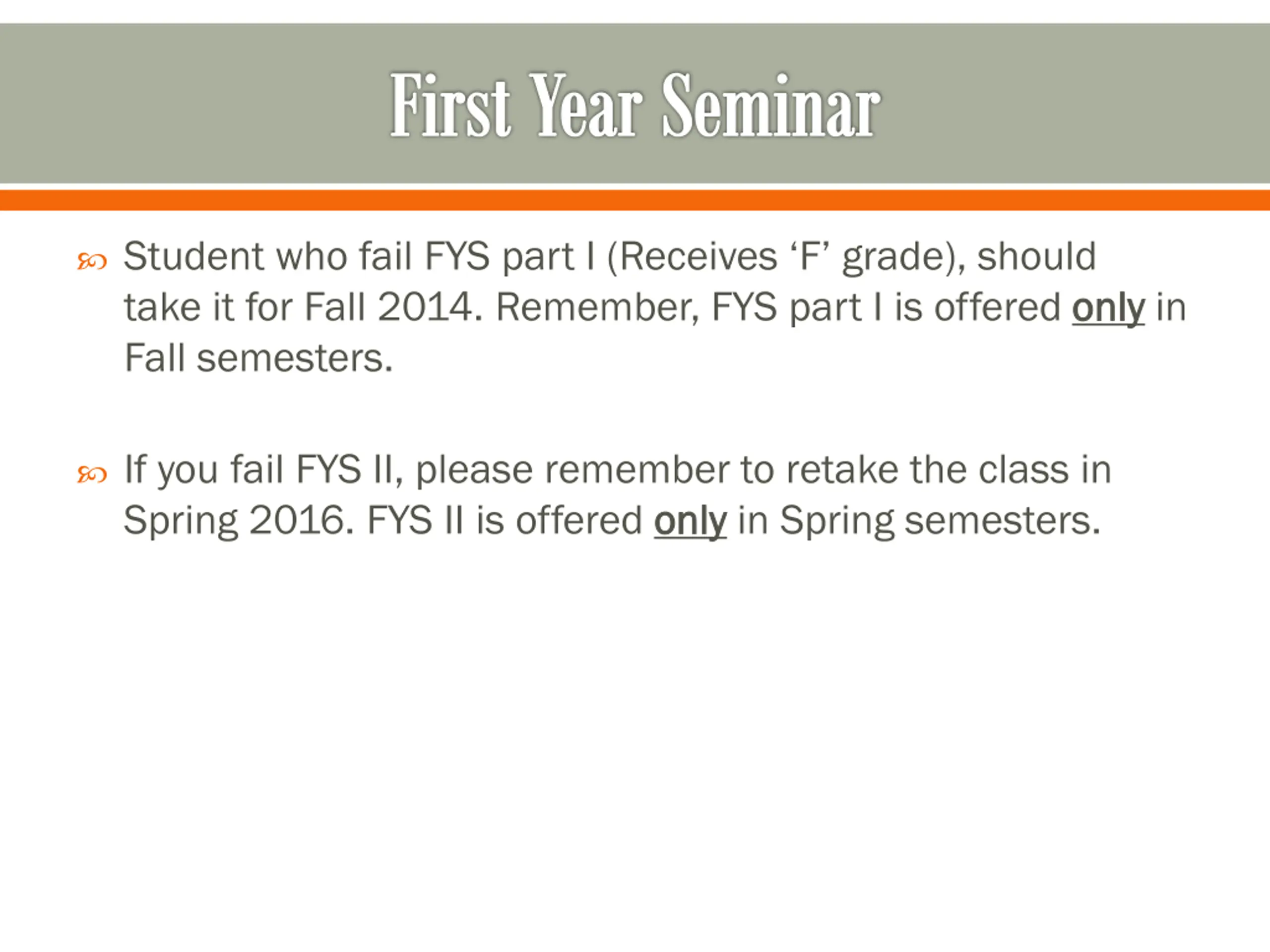 First Year Seminar

Student who fail FYS part I (Receives ‘F’ grade), should take it for Fall 2014. Remember, FYS part I is offered only in Fall semesters.

If you fail FYS II, please remember to retake the class in Spring 2016. FYS II is offered only in Spring semesters.